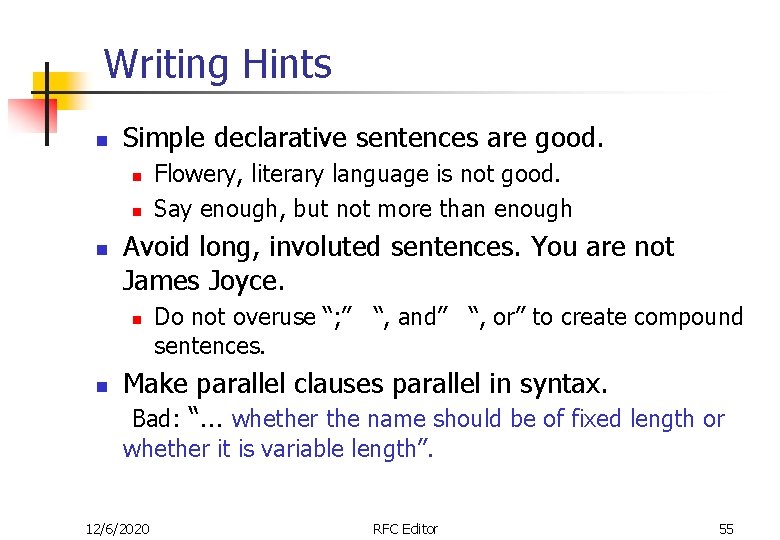 Writing Hints

Simple declarative sentences are good.

Flowery, literary language is not good.

Say enough, but not more than enough

Avoid long, involuted sentences. You are not James Joyce.

Do not overuse “;” “, and” “, or” to create compound sentences.

Make parallel clauses parallel in syntax.

Bad: “... whether the name should be of fixed length or whether it is variable length”.

12/6/2020 RFC Editor 55